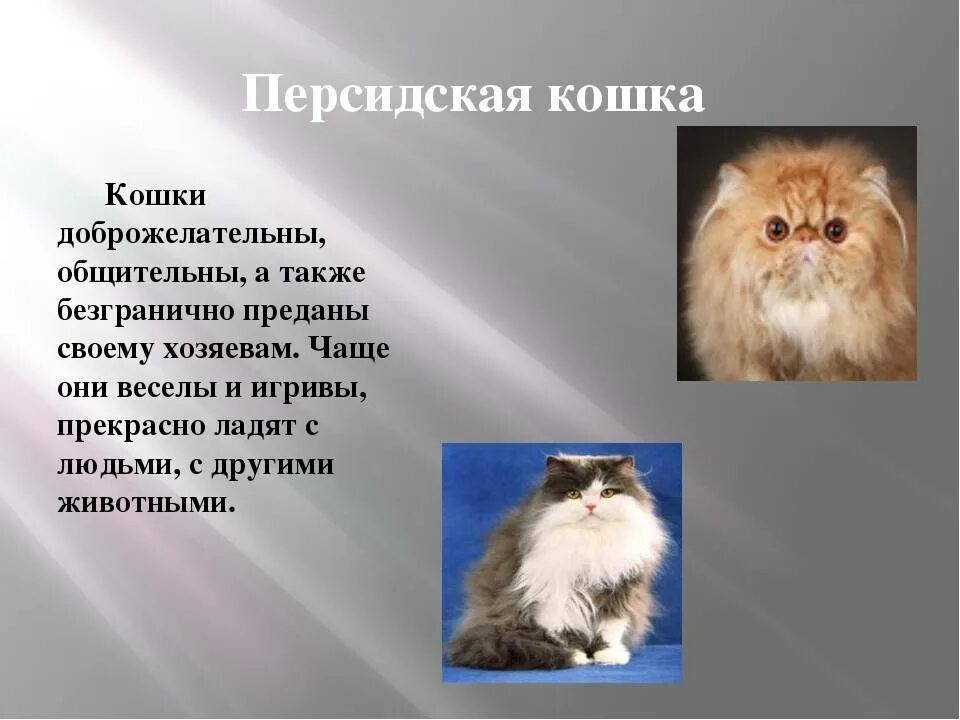 Персидская кошка

Кошки доброжелательны, общительны, а также безгранично преданы своему хозяевам. Чаще они веселы и игривы, прекрасно ладят с людьми, с другими животными.